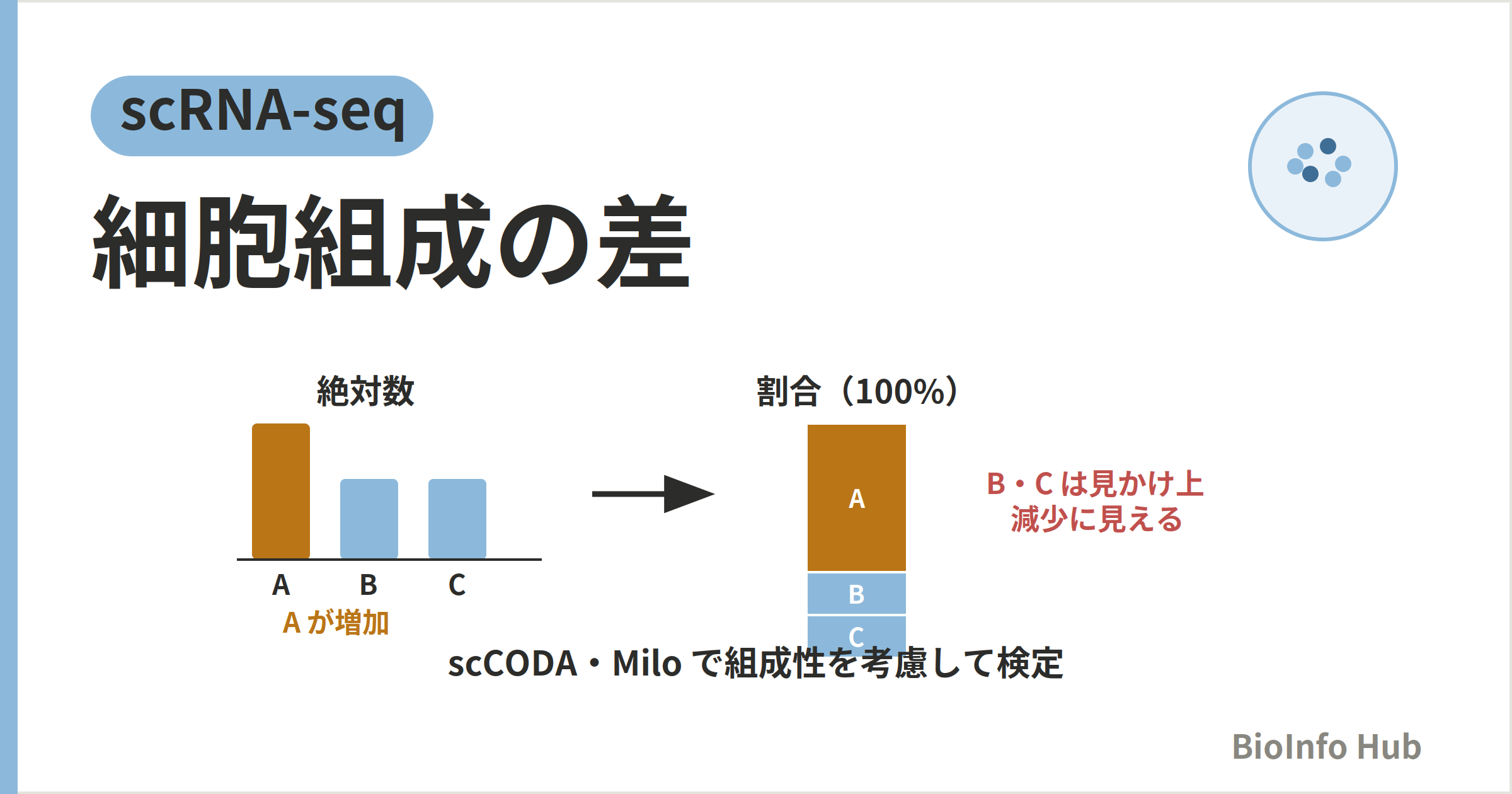 scRNA-seq

細胞組成の差

絶対数

A B C

A が増加

割合（100%）

A
B
C

B・C は見かけ上
減少に見える

scCODA・Milo で組成性を考慮して検定

BioInfo Hub